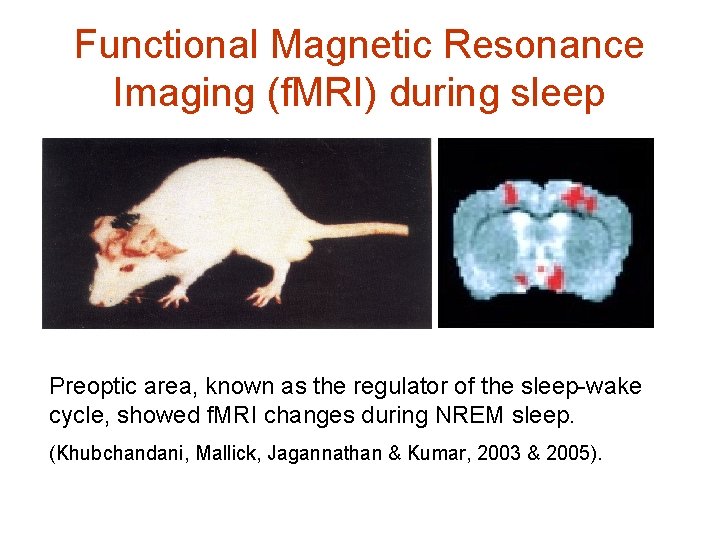 Functional Magnetic Resonance Imaging (fMRI) during sleep

Preoptic area, known as the regulator of the sleep-wake cycle, showed fMRI changes during NREM sleep.

(Khubchandani, Mallick, Jagannathan & Kumar, 2003 & 2005).